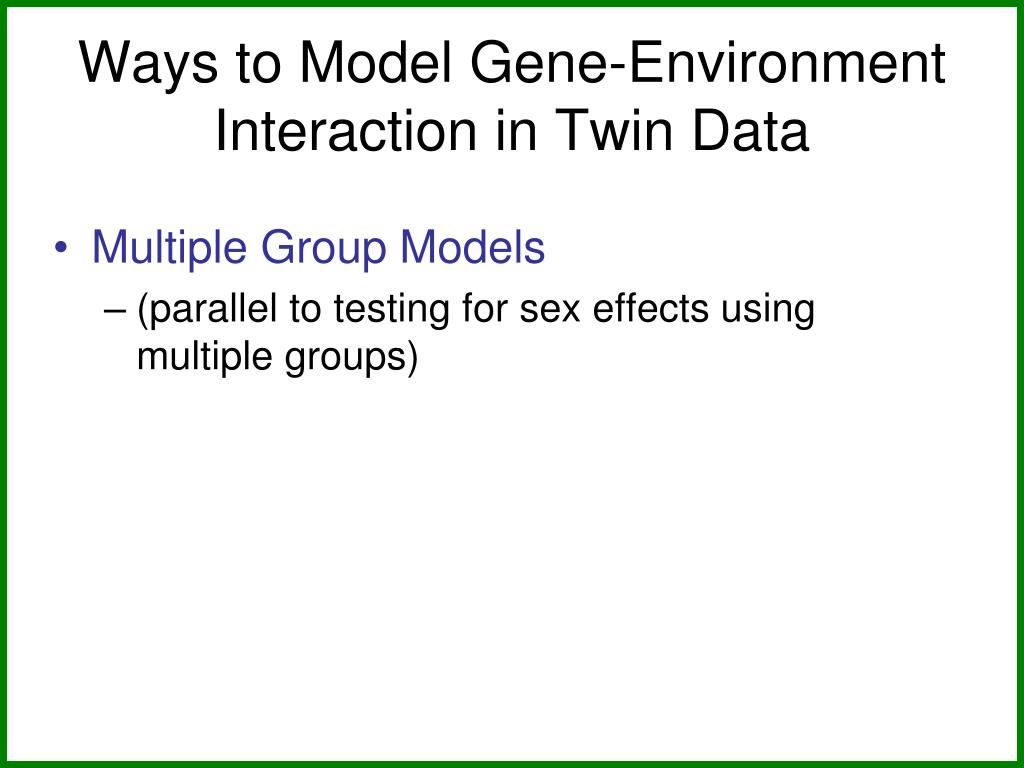 Ways to Model Gene-Environment Interaction in Twin Data

• Multiple Group Models
– (parallel to testing for sex effects using multiple groups)